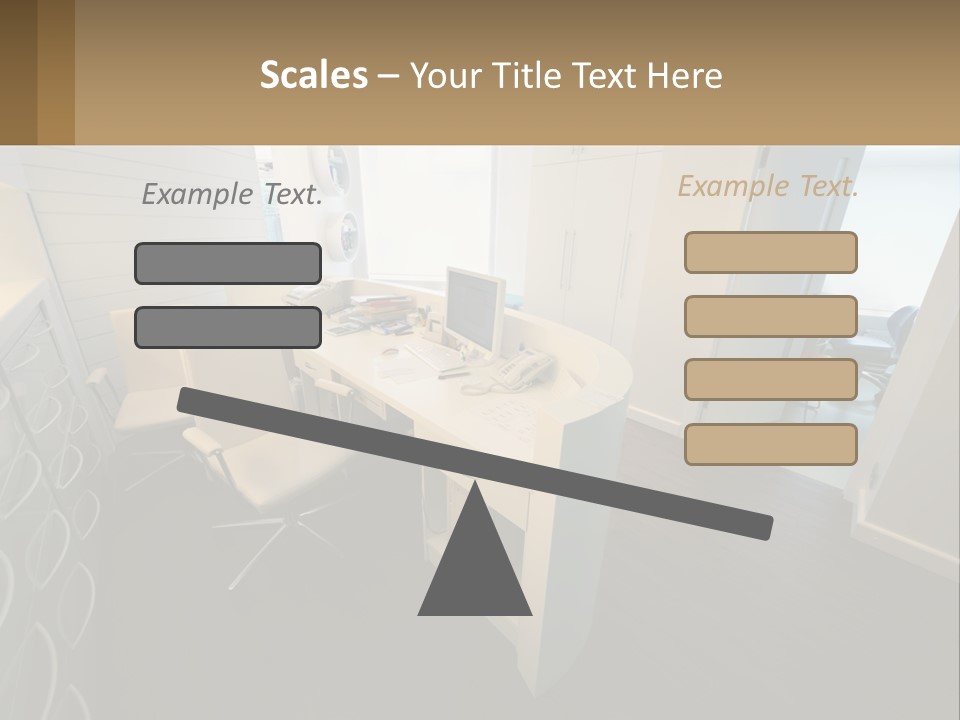 Scales – Your Title Text Here

Example Text.

Example Text.